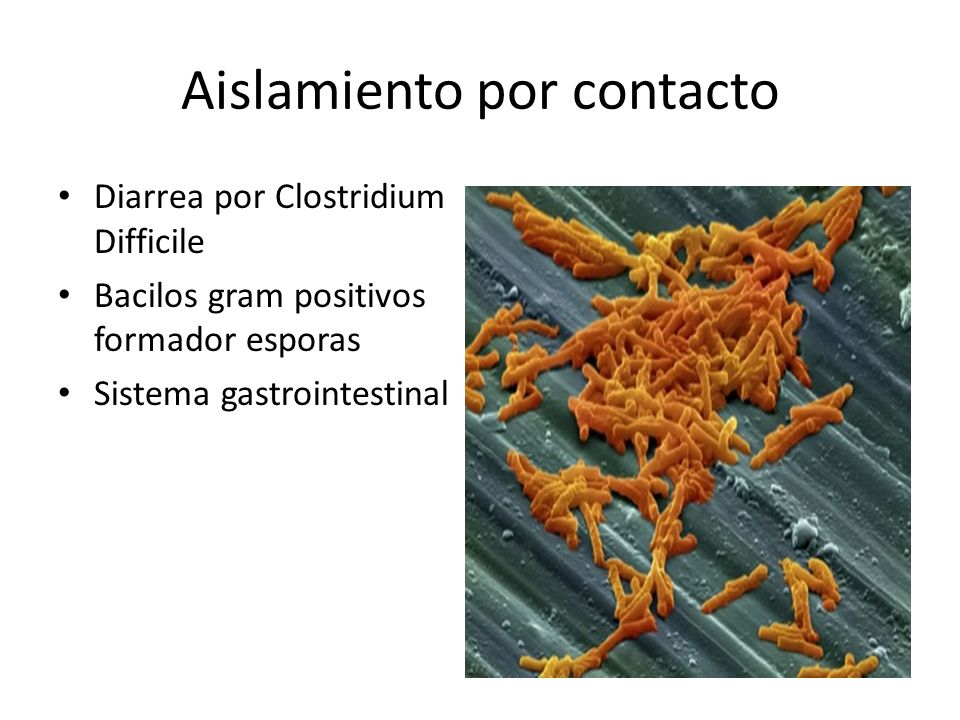 Aislamiento por contacto

• Diarrea por Clostridium Difficile
• Bacilos gram positivos formador esporas
• Sistema gastrointestinal